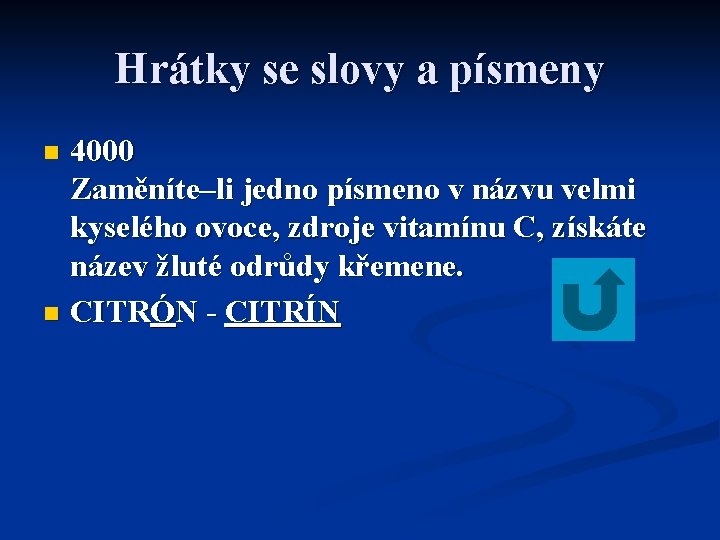 Hrátky se slovy a písmeny

4000
Zaměníte–li jedno písmeno v názvu velmi kyselého ovoce, zdroje vitamínu C, získáte název žluté odrůdy křemene.

CITRÓN - CITRÍN